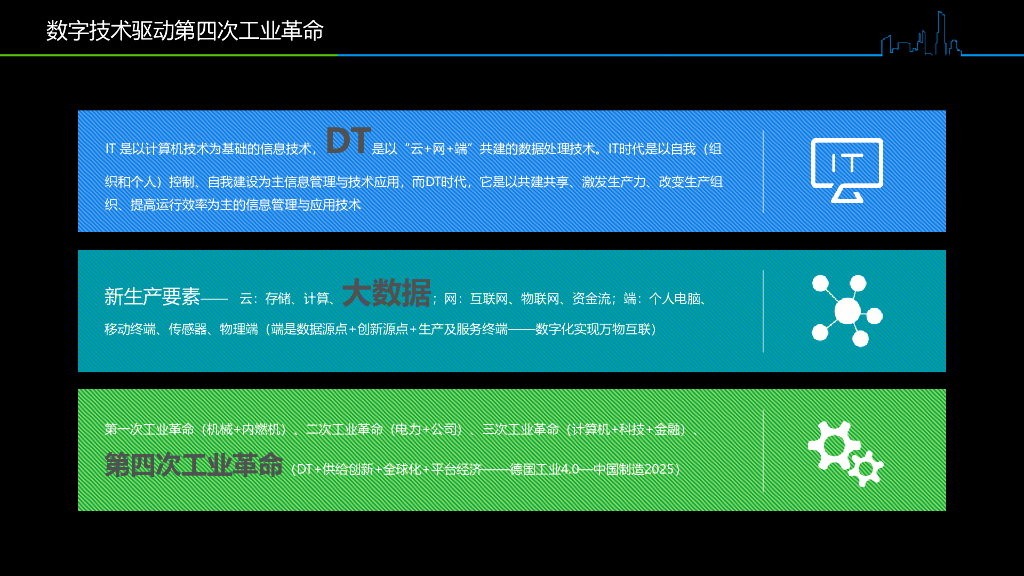 数字技术驱动第四次工业革命

IT 是以计算机技术为基础的信息技术，DT是以“云+网+端”共建的数据处理技术。IT时代是以自我（组织和个人）控制、自我建设为主信息管理与技术应用，而DT时代，它是以共建共享、激发生产力、改变生产组织、提高运行效率为主的信息管理与应用技术

IT

新生产要素—— 云：存储、计算、大数据；网：互联网、物联网、资金流；端：个人电脑、移动终端、传感器、物理端（端是数据源点+创新源点+生产及服务终端——数字化实现万物互联）

第一次工业革命（机械+内燃机）、二次工业革命（电力+公司）、三次工业革命（计算机+科技+金融）

第四次工业革命（DT+供给创新+全球化+平台经济——德国工业4.0—中国制造2025）